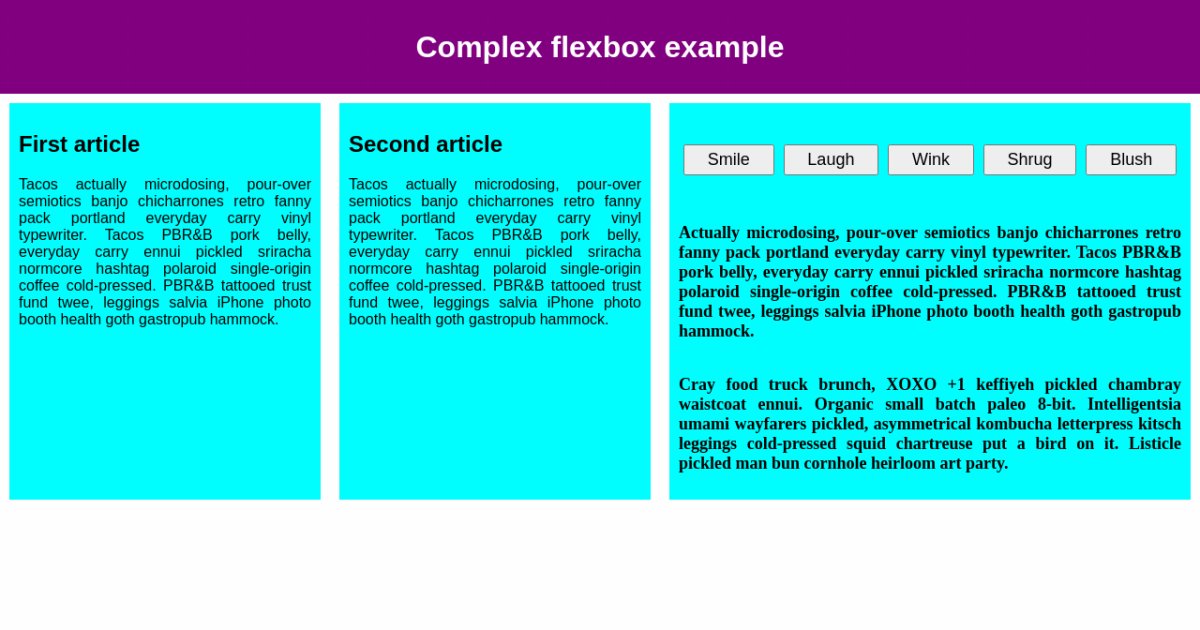 Complex flexbox example

First article

Tacos actually microdosing, pour-over semiotics banjo chicharrones retro fanny pack portland everyday carry vinyl typewriter. Tacos PBR&B pork belly, everyday carry ennui pickled sriracha normcore hashtag polaroid single-origin coffee cold-pressed. PBR&B tattooed trust fund twee, leggings salvia iPhone photo booth health goth gastropub hammock.

Second article

Tacos actually microdosing, pour-over semiotics banjo chicharrones retro fanny pack portland everyday carry vinyl typewriter. Tacos PBR&B pork belly, everyday carry ennui pickled sriracha normcore hashtag polaroid single-origin coffee cold-pressed. PBR&B tattooed trust fund twee, leggings salvia iPhone photo booth health goth gastropub hammock.

Smile Laugh Wink Shrug Blush

Actually microdosing, pour-over semiotics banjo chicharrones retro fanny pack portland everyday carry vinyl typewriter. Tacos PBR&B pork belly, everyday carry ennui pickled sriracha normcore hashtag polaroid single-origin coffee cold-pressed. PBR&B tattooed trust fund twee, leggings salvia iPhone photo booth health goth gastropub hammock.

Cray food truck brunch, XOXO +1 keffiyeh pickled chambray waistcoat ennui. Organic small batch paleo 8-bit. Intelligentsia umami wayfarers pickled, asymmetrical kombucha letterpress kitsch leggings cold-pressed squid chartreuse put a bird on it. Listicle pickled man bun cornhole heirloom art party.